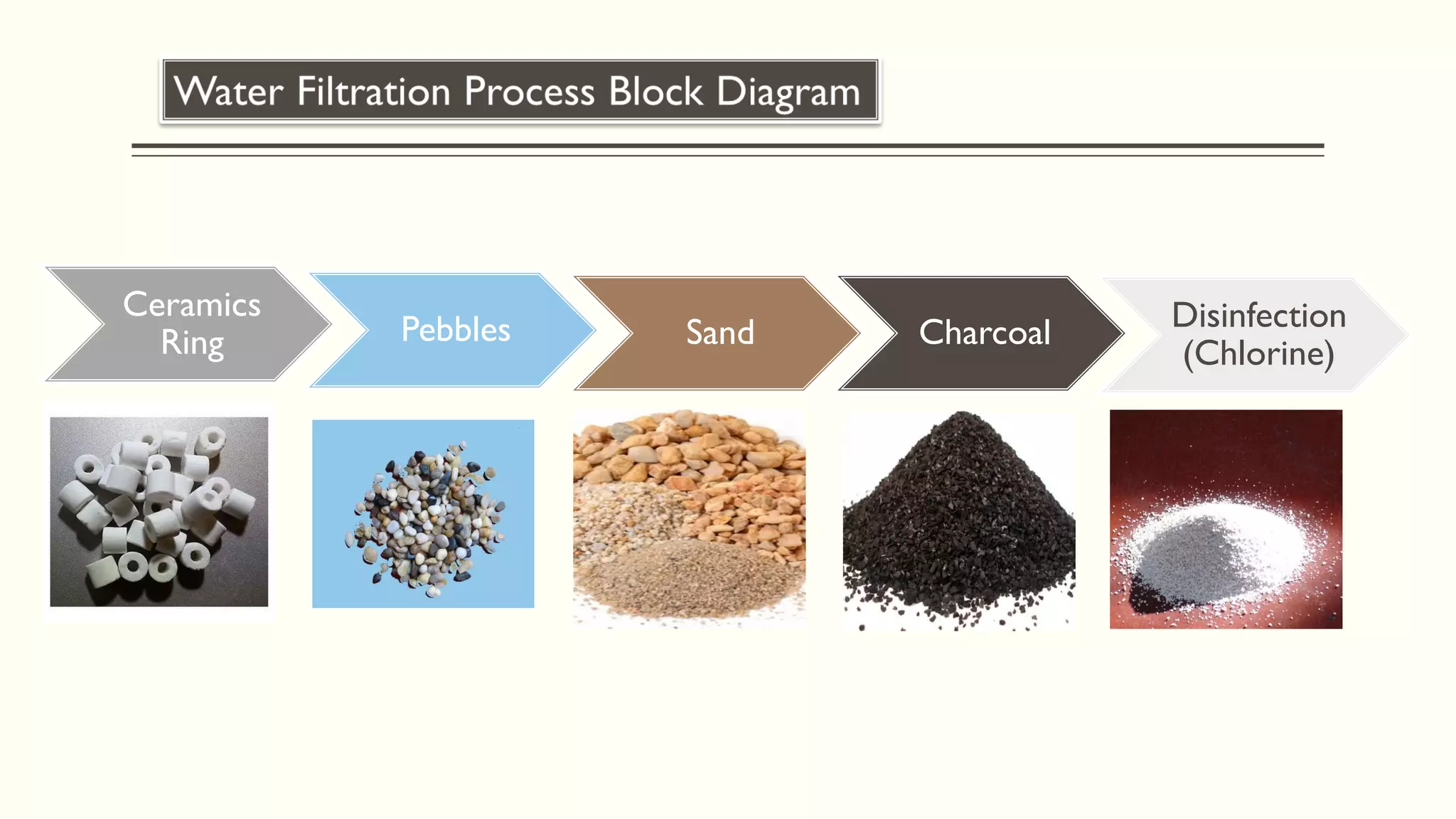 Water Filtration Process Block Diagram

Ceramics Ring

Pebbles

Sand

Charcoal

Disinfection (Chlorine)